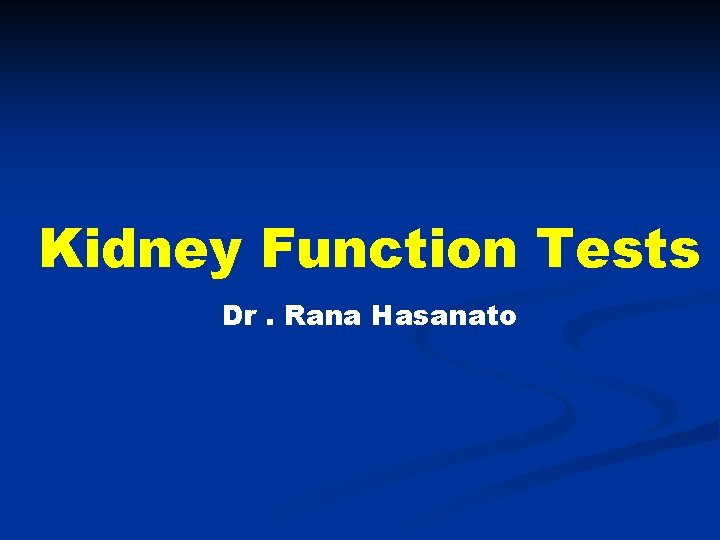 Kidney Function Tests

Dr . Rana Hasanato